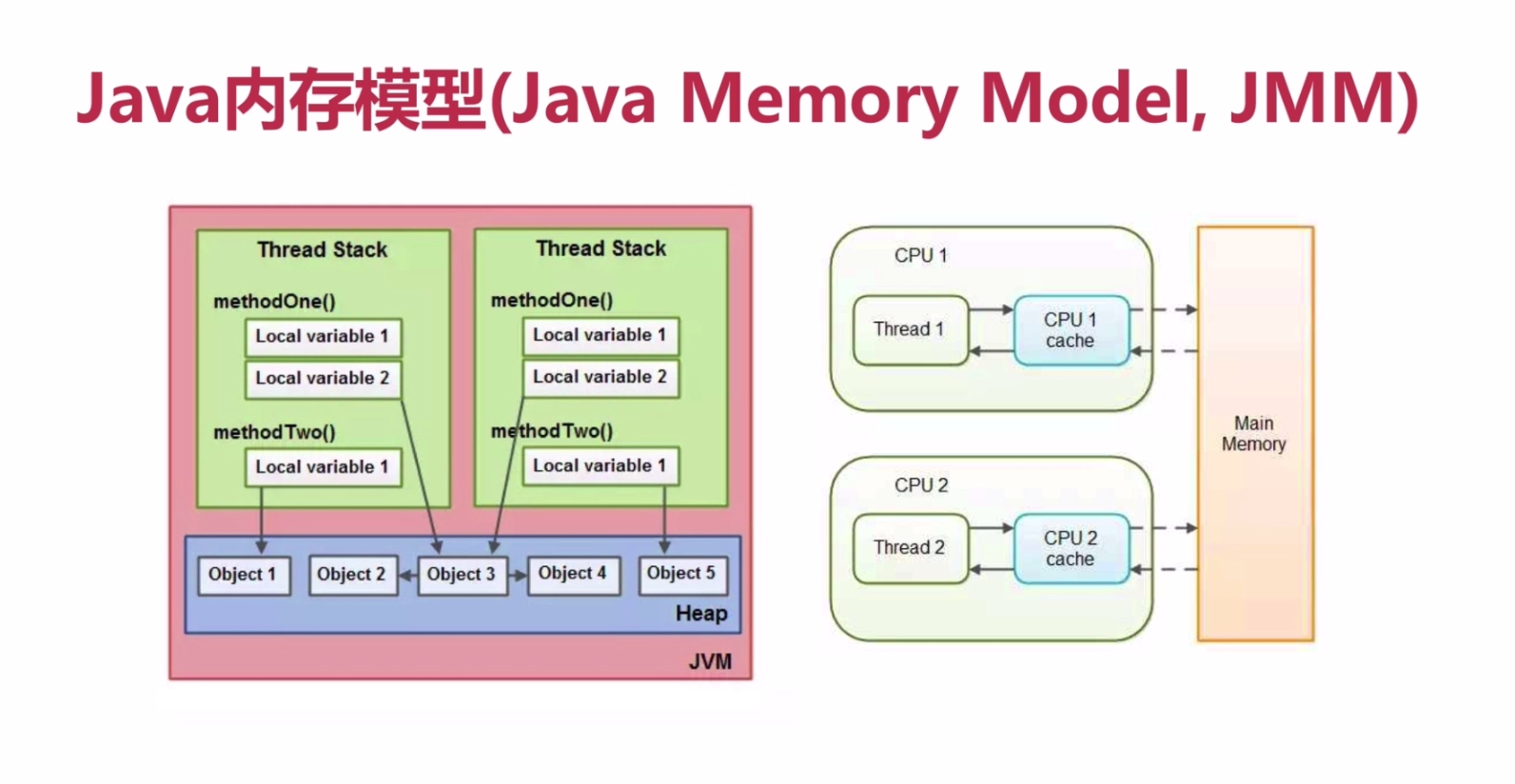 Java内存模型(Java Memory Model, JMM)

Thread Stack

methodOne()

Local variable 1

Local variable 2

methodTwo()

Local variable 1

Thread Stack

methodOne()

Local variable 1

Local variable 2

methodTwo()

Local variable 1

Object 1

Object 2

Object 3

Object 4

Object 5

Heap

JVM

CPU 1

Thread 1

CPU 1 cache

CPU 2

Thread 2

CPU 2 cache

Main Memory